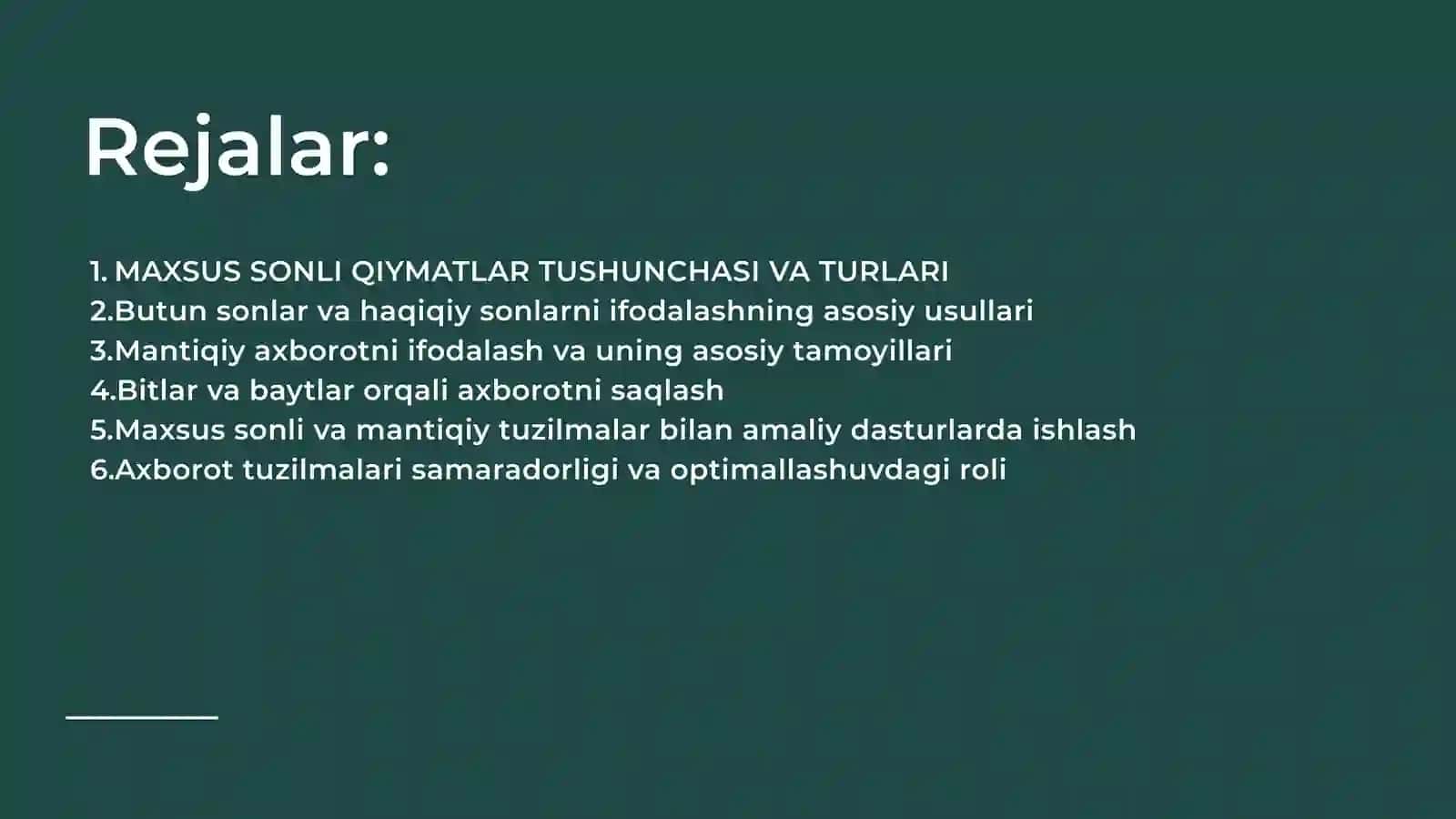 Rejalar:

1. MAXSUS SONLI QIYMATLAR TUSHUNCHASI VA TURLARI
2.Butun sonlar va haqiqiy sonlarni ifodalashning asosiy usullari
3.Mantiqiy axborotni ifodalash va uning asosiy tamoyillari
4.Bitlar va baytlar orqali axborotni saqlash
5.Maxsus sonli va mantiqiy tuzilmalar bilan amaliy dasturlarda ishlash
6.Axborot tuzilmalari samaradorligi va optimallashuvdagi roli